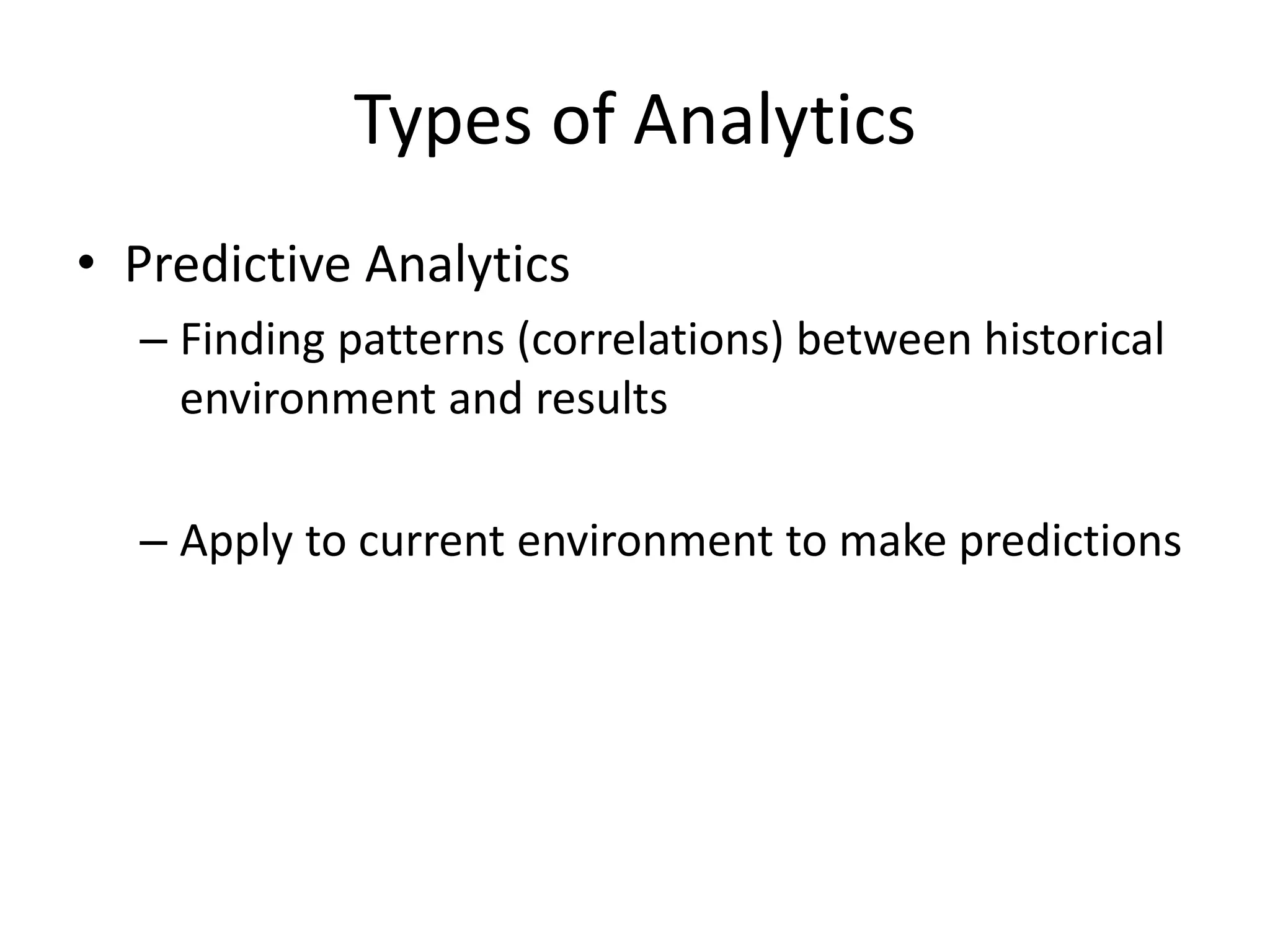 Types of Analytics

• Predictive Analytics
  – Finding patterns (correlations) between historical environment and results

  – Apply to current environment to make predictions